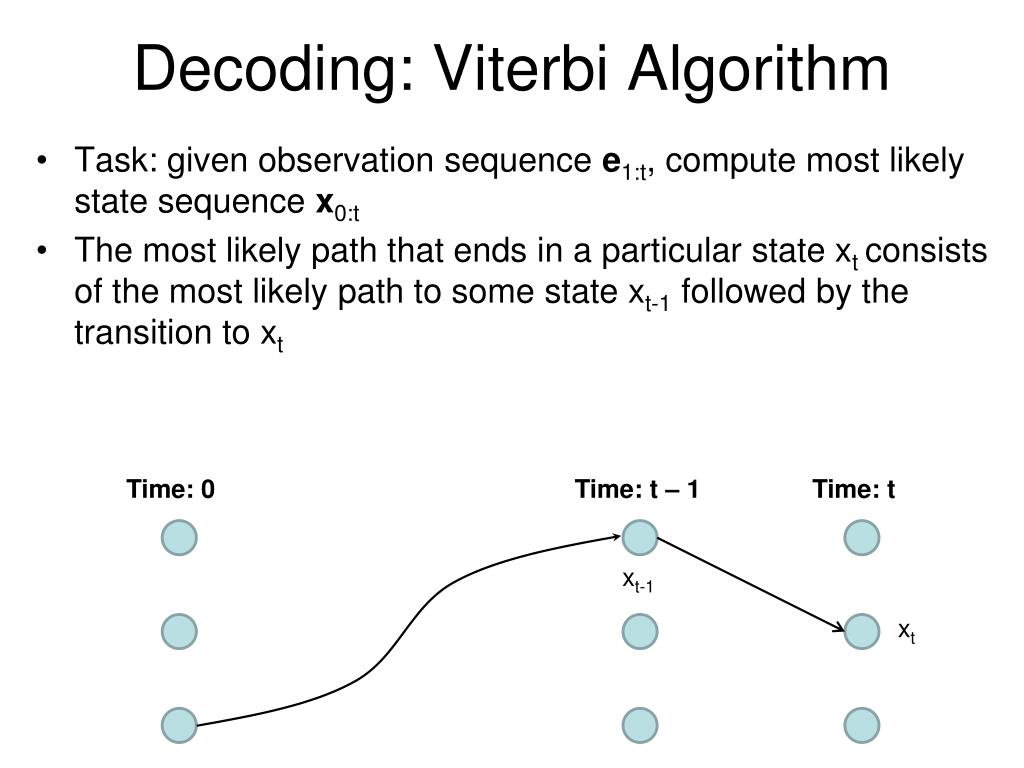 Decoding: Viterbi Algorithm

• Task: given observation sequence $\mathbf{e}_{1:t}$, compute most likely state sequence $\mathbf{x}_{0:t}$

• The most likely path that ends in a particular state $x_t$ consists of the most likely path to some state $x_{t-1}$ followed by the transition to $x_t$

Time: 0

Time: t – 1

Time: t

$x_{t-1}$

$x_t$